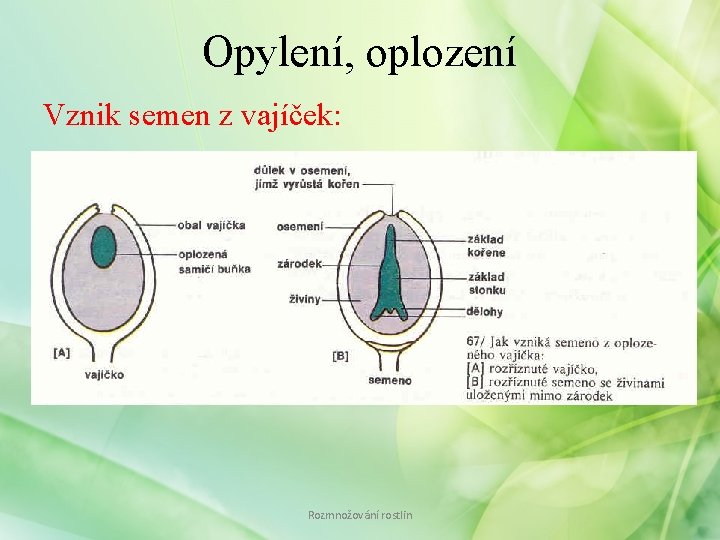 Opylení, oplození

Vznik semen z vajíček:

obal vajíčka
oplozená samičí buňka
[A]
vajíčko

důlek v osemení, jímž vyrůstá kořen
osemení
zárodek
živiny
základ kořene
základ stonku
dělohy
[B]
semeno

67/ Jak vzniká semeno z oplozeného vajíčka:
[A] rozříznuté vajíčko,
[B] rozříznuté semeno se živinami uloženými mimo zárodek

Rozmnožování rostlin